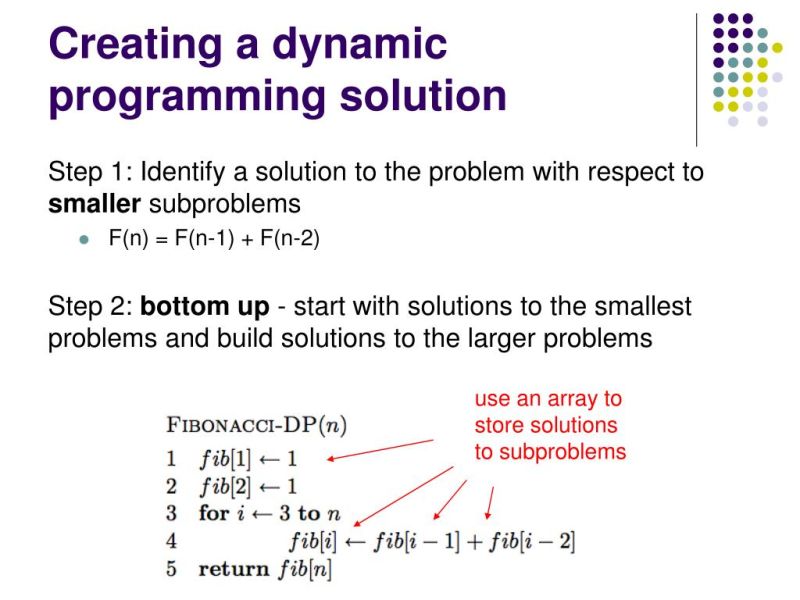 Creating a dynamic programming solution

Step 1: Identify a solution to the problem with respect to **smaller** subproblems

- F(n) = F(n-1) + F(n-2)

Step 2: **bottom up** - start with solutions to the smallest problems and build solutions to the larger problems

use an array to store solutions to subproblems

FIBONACCI-DP($n$)
1 $fib[1] \leftarrow 1$
2 $fib[2] \leftarrow 1$
3 **for** $i \leftarrow 3$ **to** $n$
4 $fib[i] \leftarrow fib[i-1] + fib[i-2]$
5 **return** $fib[n]$